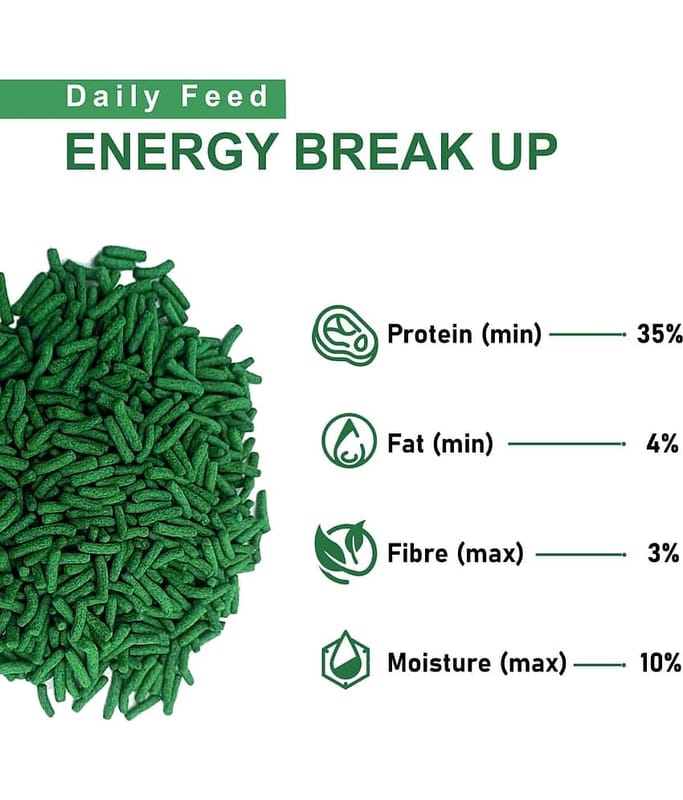 Daily Feed
ENERGY BREAK UP

Protein (min) 35%

Fat (min) 4%

Fibre (max) 3%

Moisture (max) 10%